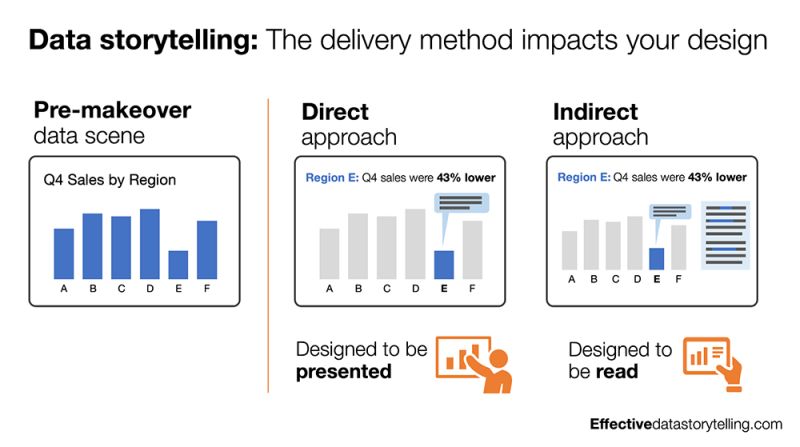 Data storytelling: The delivery method impacts your design

Pre-makeover data scene

Q4 Sales by Region

A B C D E F

Direct approach

Region E: Q4 sales were 43% lower

A B C D E F

Designed to be presented

Indirect approach

Region E: Q4 sales were 43% lower

A B C D E F

Designed to be read

Effectivedatastorytelling.com